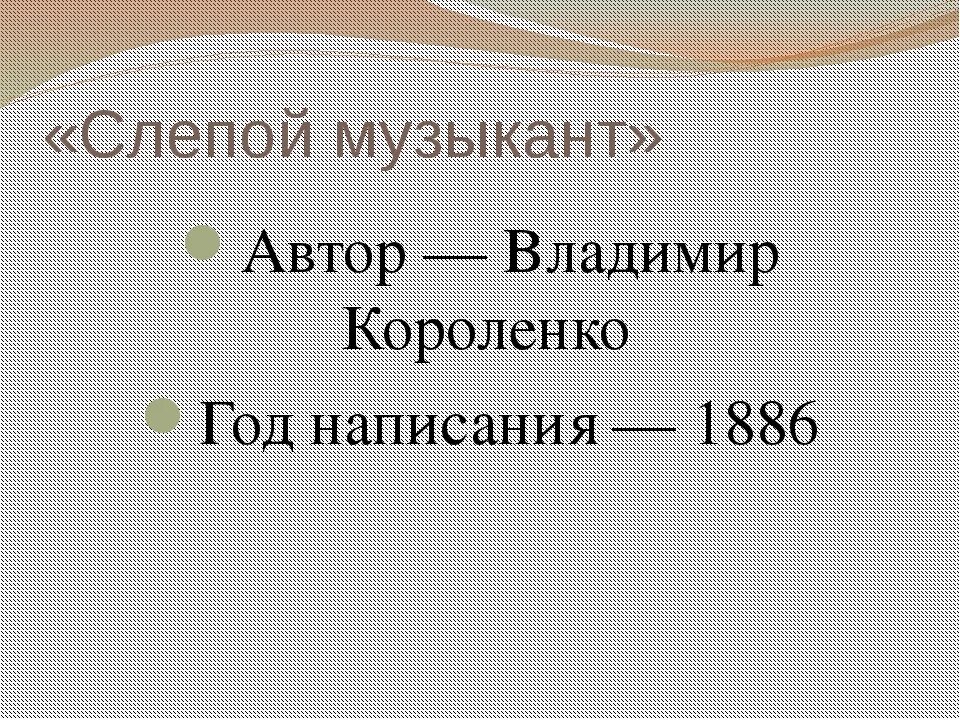 «Слепой музыкант»

Автор — Владимир Короленко

Год написания — 1886